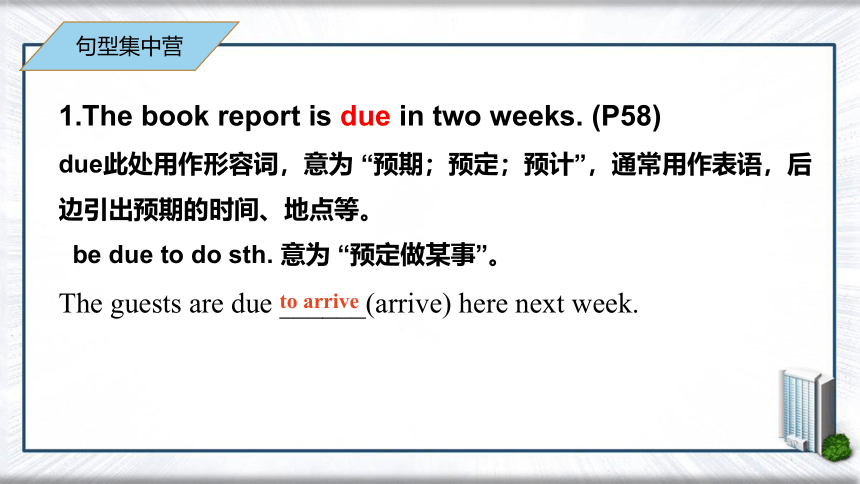 句型集中营

1.The book report is due in two weeks. (P58)

due此处用作形容词，意为 “预期；预定；预计”，通常用作表语，后边引出预期的时间、地点等。

be due to do sth. 意为 “预定做某事”。

The guests are due to arrive (arrive) here next week.